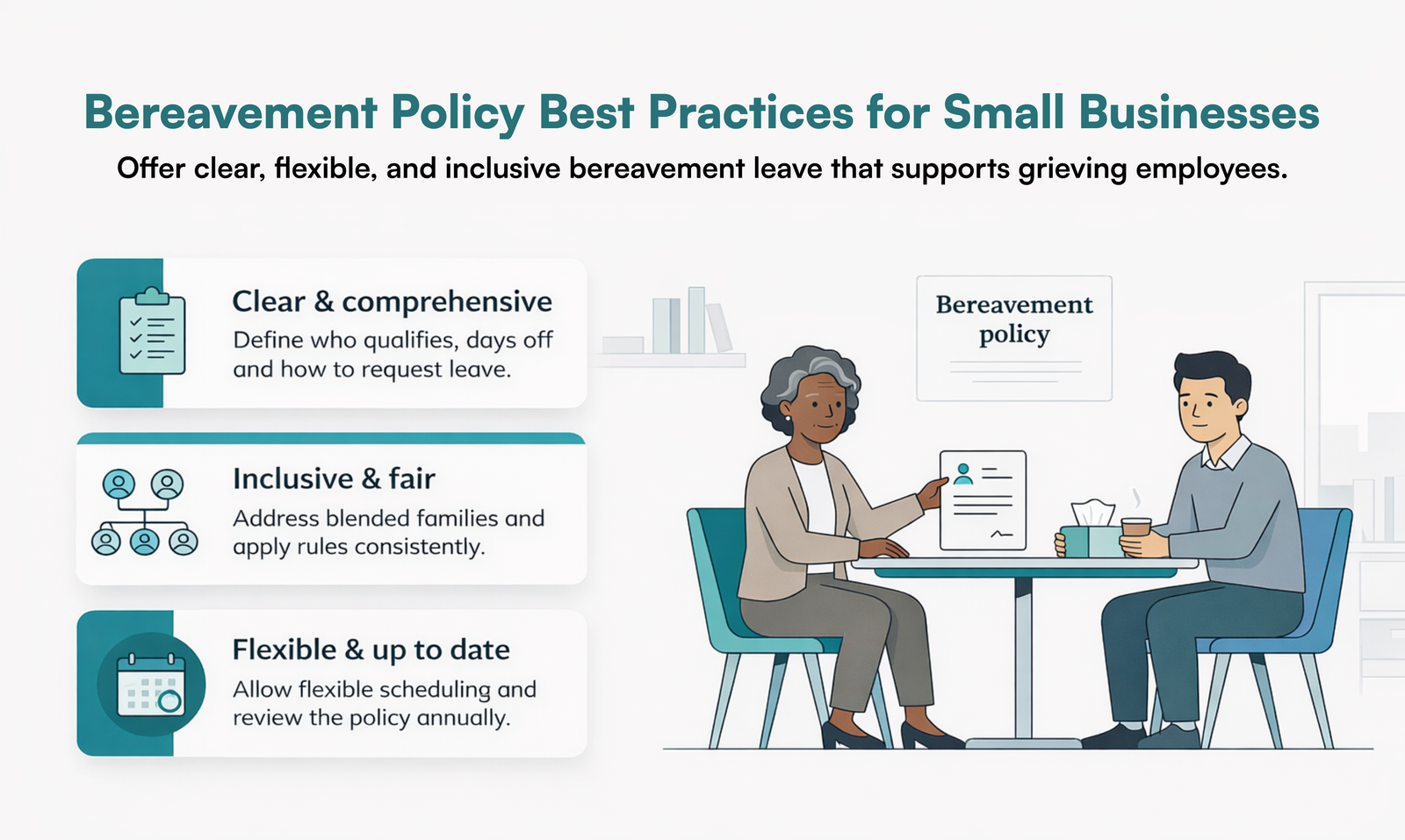 Bereavement Policy Best Practices for Small Businesses

Offer clear, flexible, and inclusive bereavement leave that supports grieving employees.

Clear & comprehensive

Define who qualifies, days off and how to request leave.

Inclusive & fair

Address blended families and apply rules consistently.

Flexible & up to date

Allow flexible scheduling and review the policy annually.

Bereavement policy